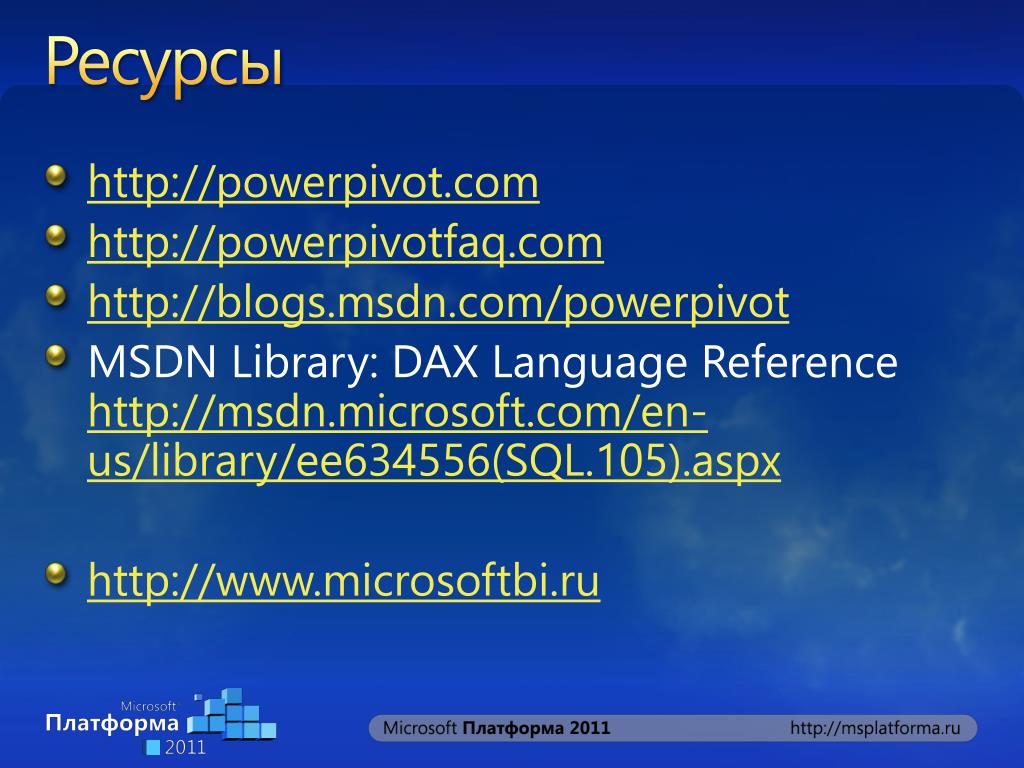 Ресурсы

http://powerpivot.com
http://powerpivotfaq.com
http://blogs.msdn.com/powerpivot
MSDN Library: DAX Language Reference http://msdn.microsoft.com/en-us/library/ee634556(SQL.105).aspx

http://www.microsoftbi.ru

Microsoft Платформа 2011

Microsoft Платформа 2011 http://msplatforma.ru